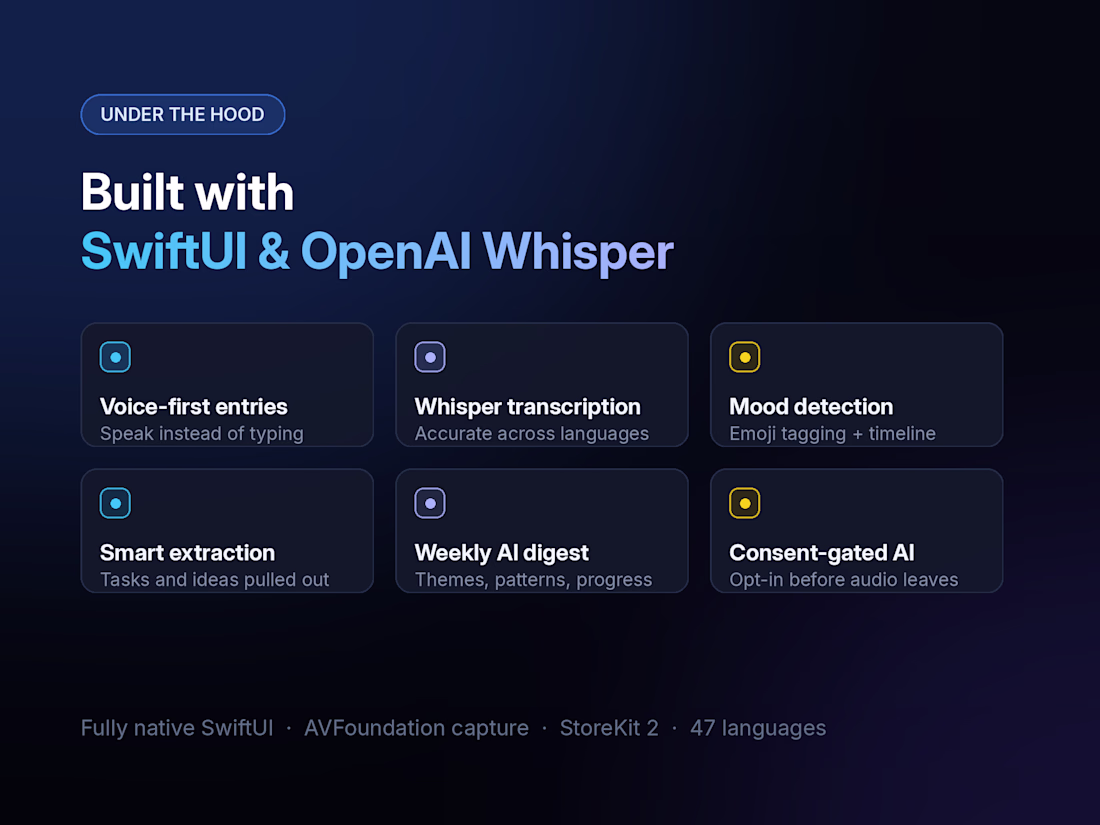 UNDER THE HOOD

Built with
SwiftUI & OpenAI Whisper

Voice-first entries
Speak instead of typing

Whisper transcription
Accurate across languages

Mood detection
Emoji tagging + timeline

Smart extraction
Tasks and ideas pulled out

Weekly AI digest
Themes, patterns, progress

Consent-gated AI
Opt-in before audio leaves

Fully native SwiftUI · AVFoundation capture · StoreKit 2 · 47 languages